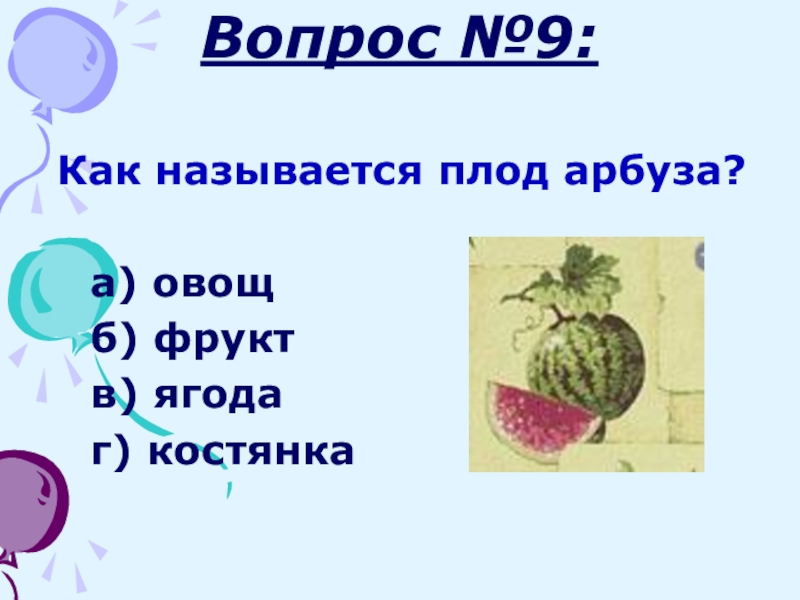 Вопрос №9:

Как называется плод арбуза?

а) овощ
б) фрукт
в) ягода
г) костянка